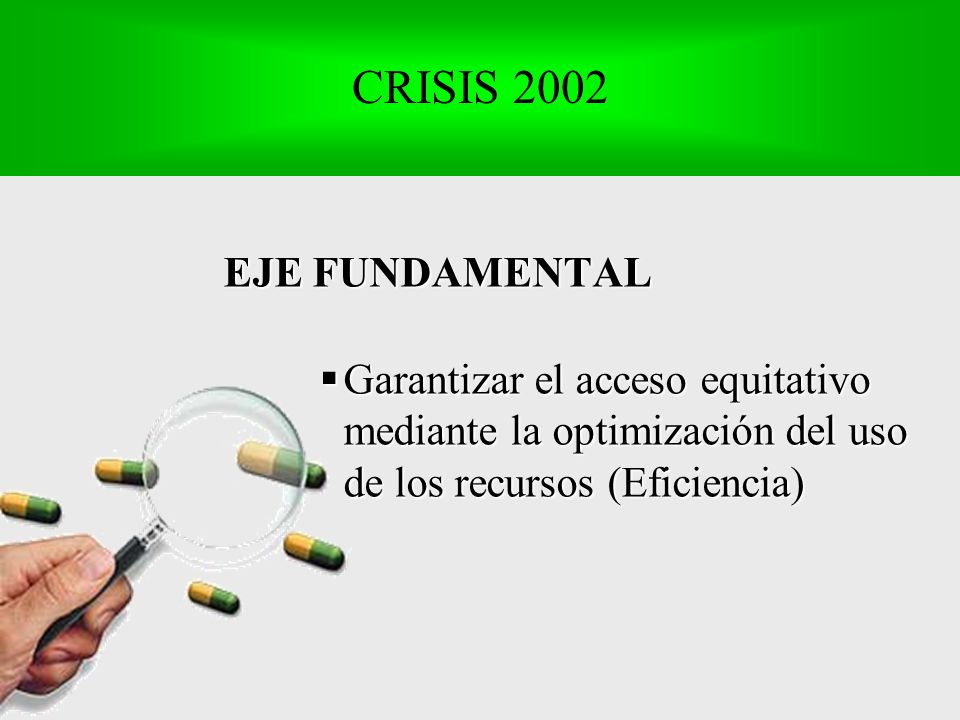 CRISIS 2002

EJE FUNDAMENTAL

▪ Garantizar el acceso equitativo mediante la optimización del uso de los recursos (Eficiencia)